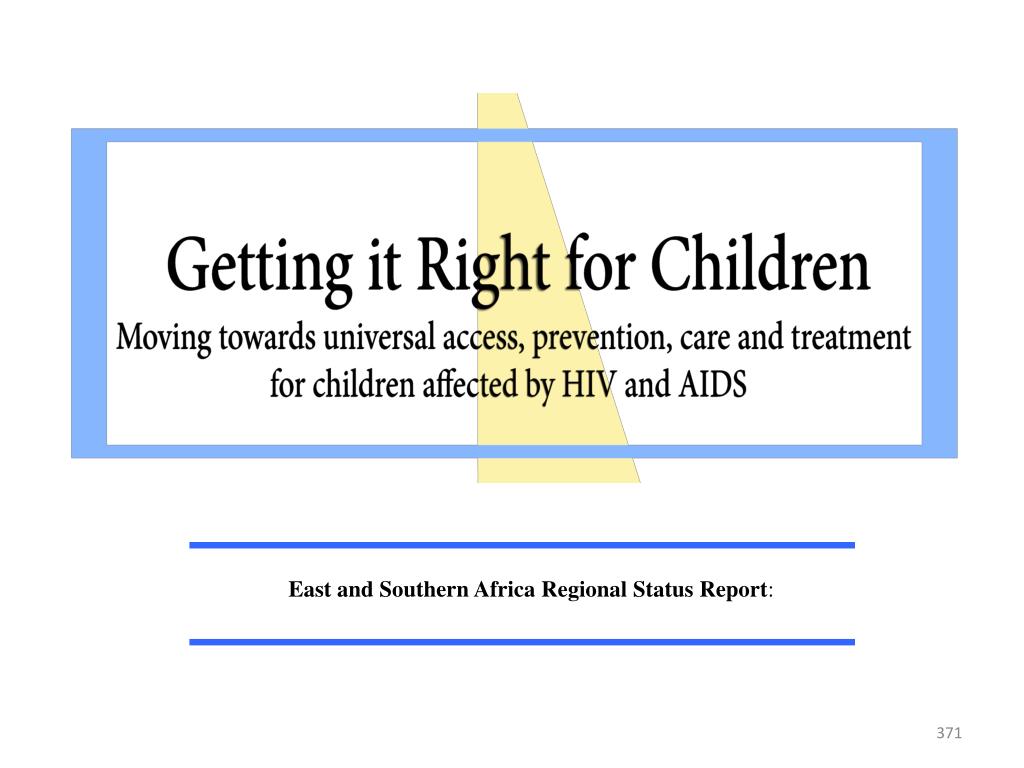 Getting it Right for Children
Moving towards universal access, prevention, care and treatment for children affected by HIV and AIDS

East and Southern Africa Regional Status Report:

371